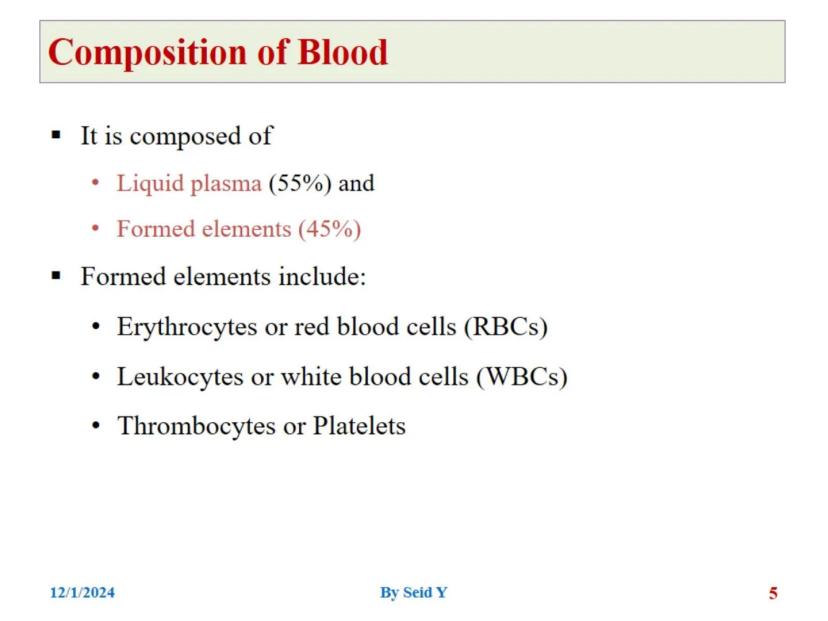 Composition of Blood

▪ It is composed of

• Liquid plasma (55%) and

• Formed elements (45%)

▪ Formed elements include:

• Erythrocytes or red blood cells (RBCs)

• Leukocytes or white blood cells (WBCs)

• Thrombocytes or Platelets

12/1/2024

By Seid Y

5